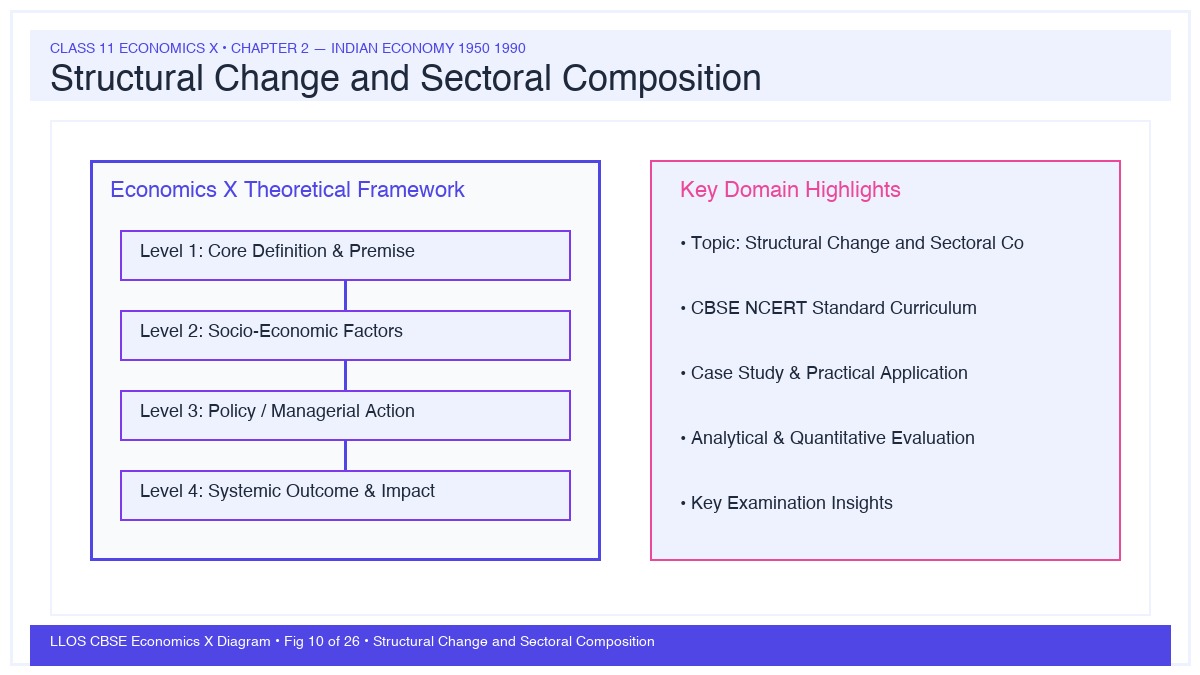 CLASS 11 ECONOMICS X • CHAPTER 2 — INDIAN ECONOMY 1950 1990
Structural Change and Sectoral Composition

Economics X Theoretical Framework

Level 1: Core Definition & Premise

Level 2: Socio-Economic Factors

Level 3: Policy / Managerial Action

Level 4: Systemic Outcome & Impact

Key Domain Highlights

• Topic: Structural Change and Sectoral Co

• CBSE NCERT Standard Curriculum

• Case Study & Practical Application

• Analytical & Quantitative Evaluation

• Key Examination Insights

LLOS CBSE Economics X Diagram • Fig 10 of 26 • Structural Change and Sectoral Composition